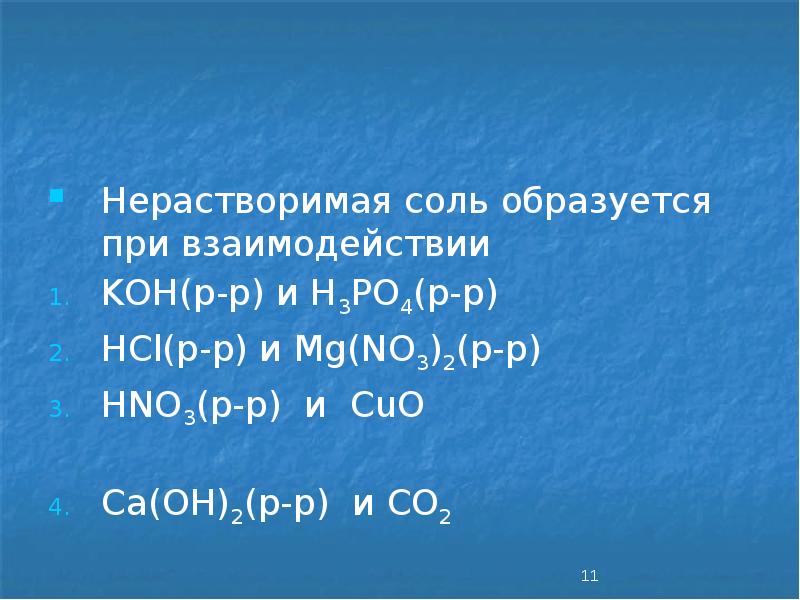 Нерастворимая соль образуется при взаимодействии

1. $KOH$(р-р) и $H_3PO_4$(р-р)
2. $HCl$(р-р) и $Mg(NO_3)_2$(р-р)
3. $HNO_3$(р-р) и $CuO$
4. $Ca(OH)_2$(р-р) и $CO_2$

11